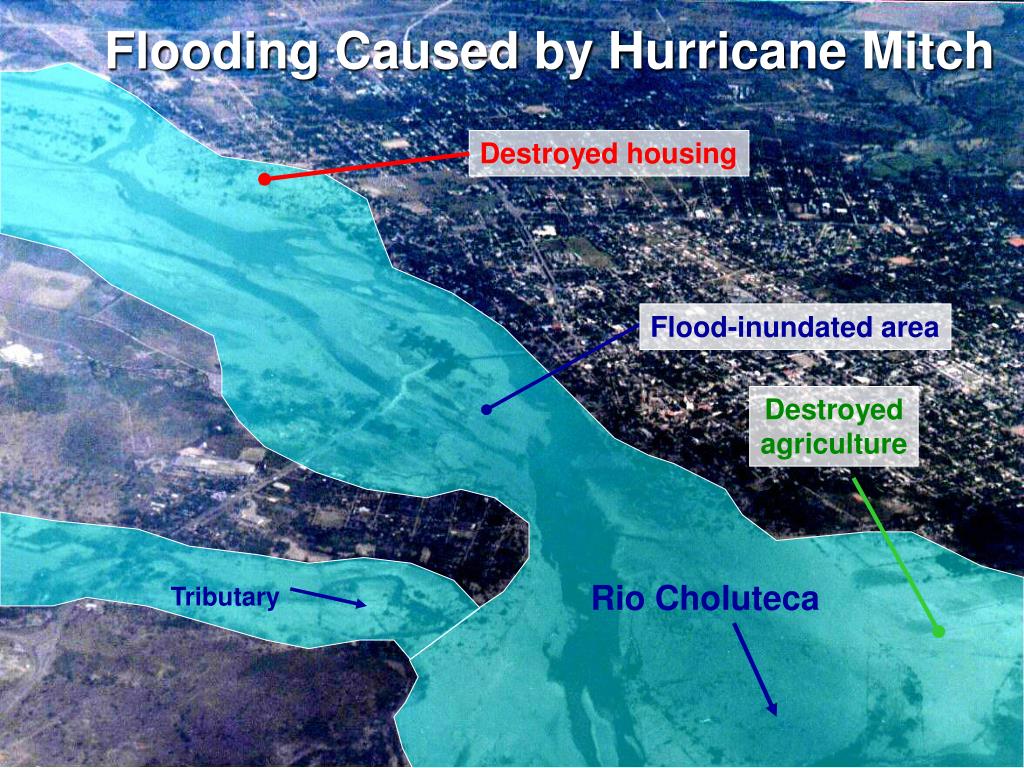 Flooding Caused by Hurricane Mitch

Destroyed housing

Flood-inundated area

Destroyed agriculture

Tributary

Rio Choluteca